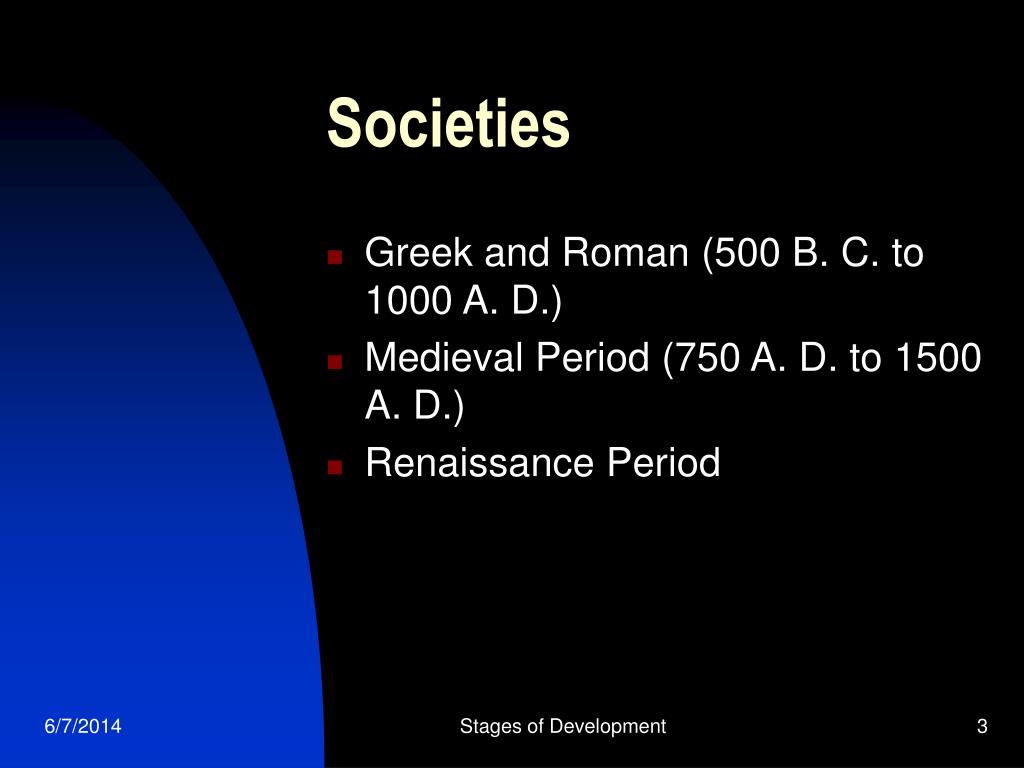 Societies

- Greek and Roman (500 B. C. to 1000 A. D.)
- Medieval Period (750 A. D. to 1500 A. D.)
- Renaissance Period

6/7/2014

Stages of Development

3